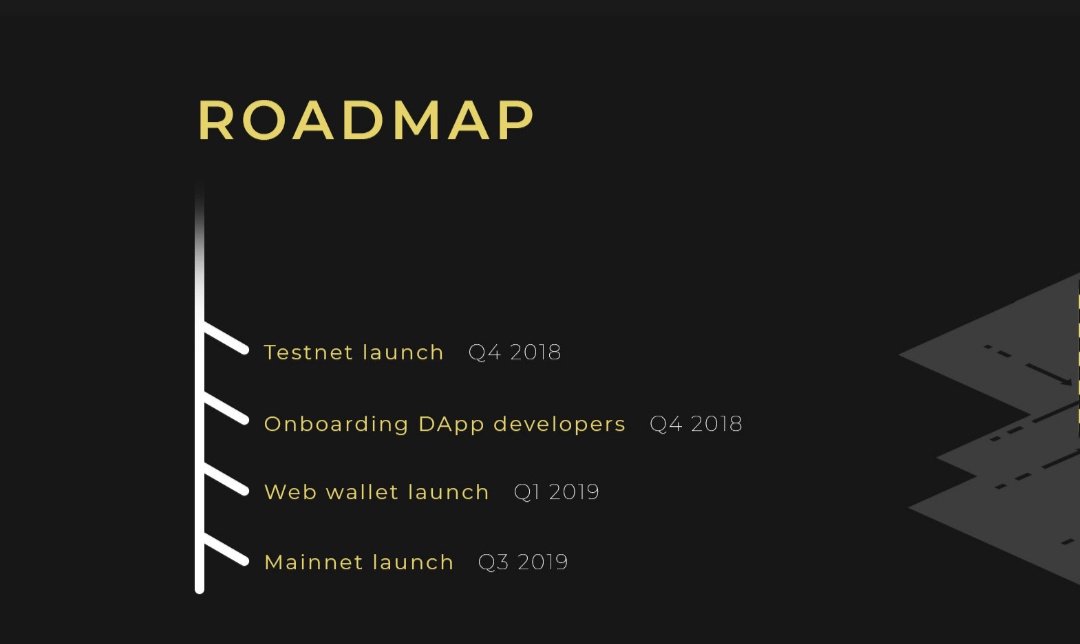 ROADMAP

Testnet launch Q4 2018

Onboarding DApp developers Q4 2018

Web wallet launch Q1 2019

Mainnet launch Q3 2019